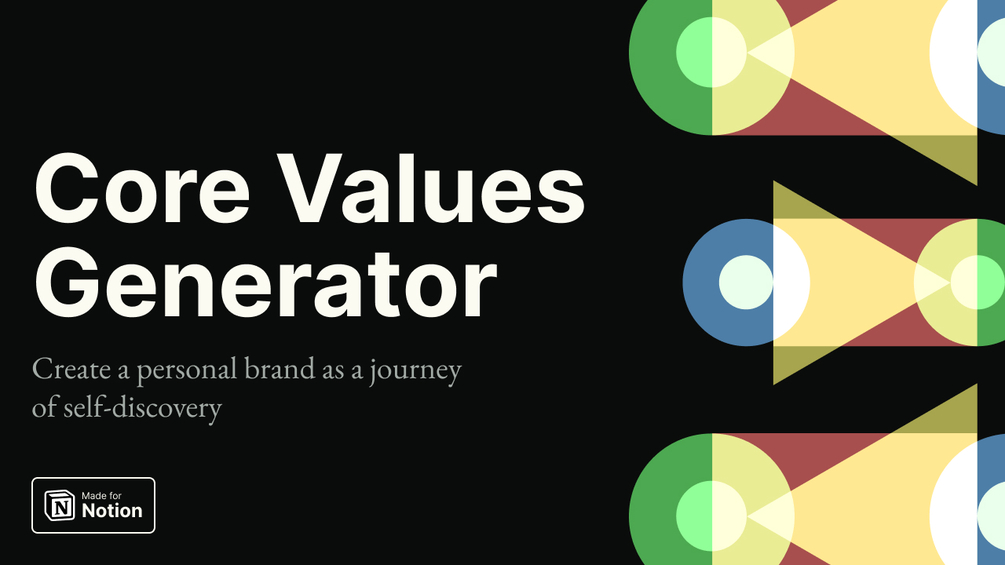 Core Values Generator

Create a personal brand as a journey of self-discovery

Made for Notion